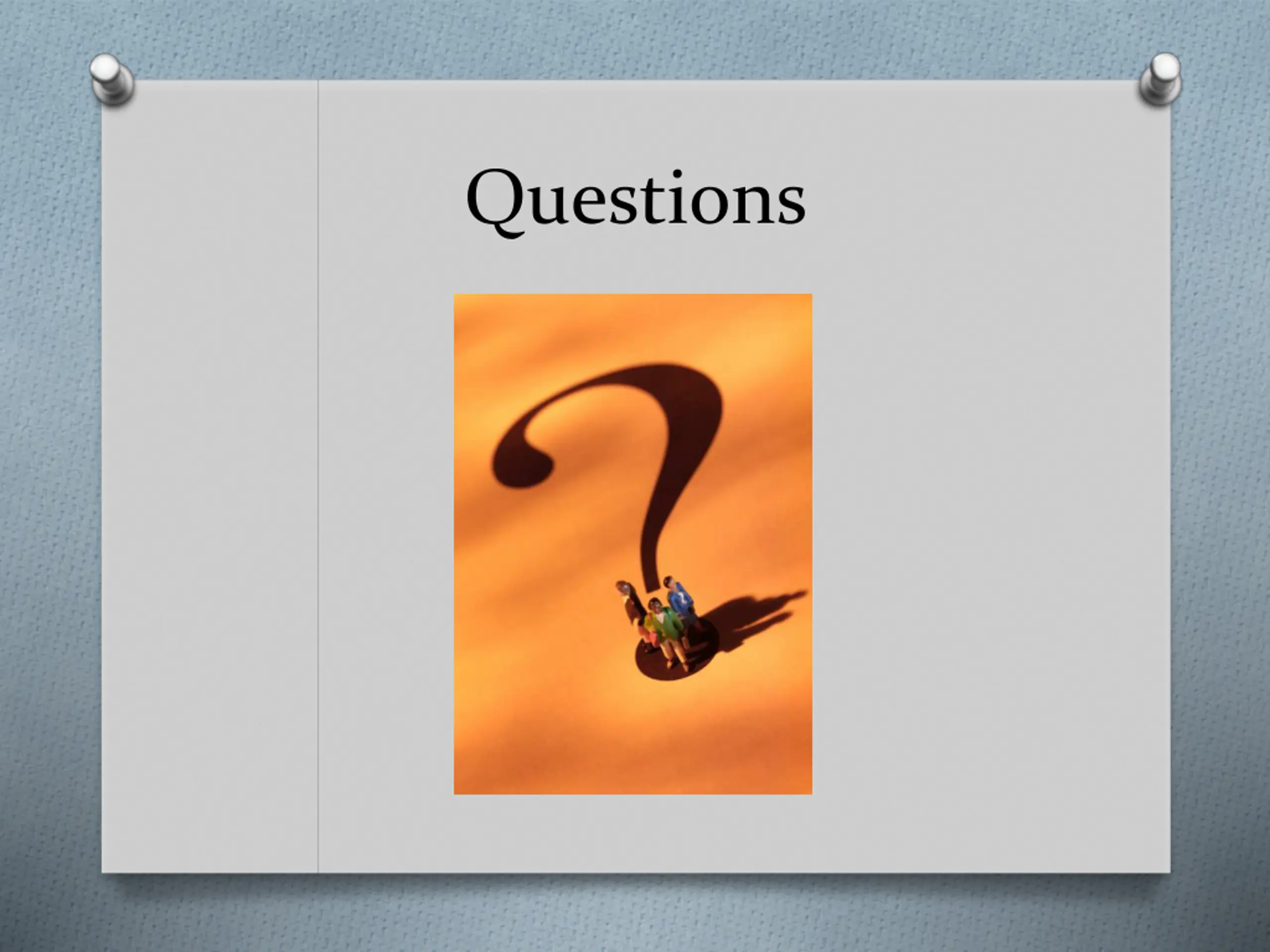 Questions